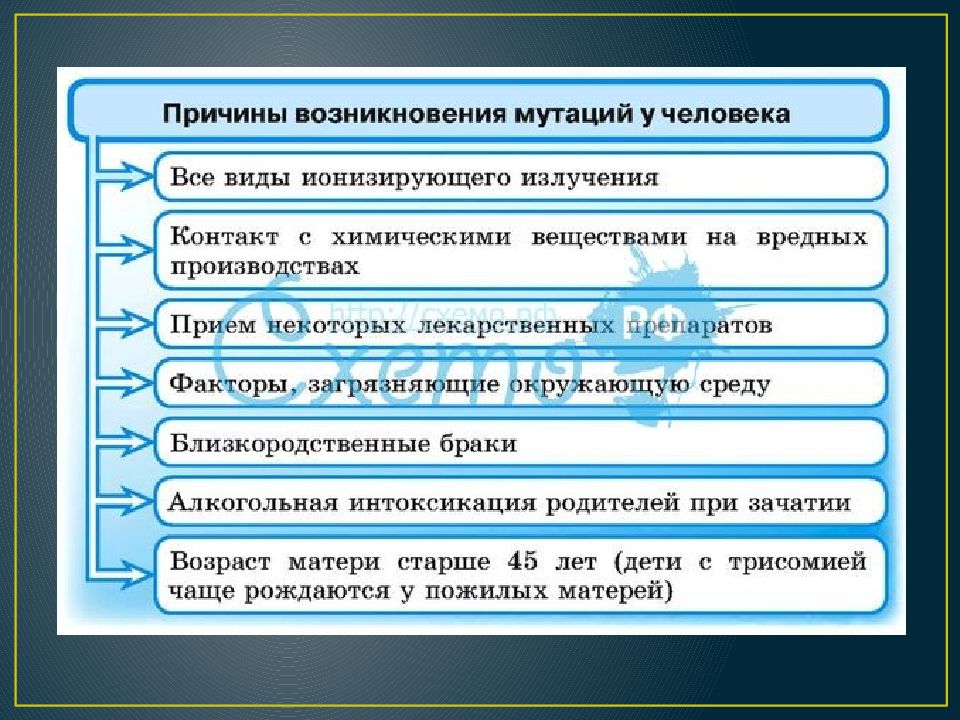 Причины возникновения мутаций у человека

Все виды ионизирующего излучения

Контакт с химическими веществами на вредных производствах

Прием некоторых лекарственных препаратов

Факторы, загрязняющие окружающую среду

Близкородственные браки

Алкогольная интоксикация родителей при зачатии

Возраст матери старше 45 лет (дети с трисомией чаще рождаются у пожилых матерей)

http://схемо.рф

Схемо РФ